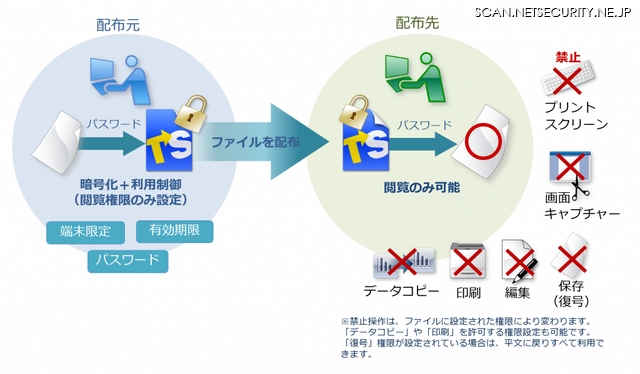 SCAN.NETSECURITY.NE.JP

配布元

パスワード

TS

暗号化＋利用制御
（閲覧権限のみ設定）

端末限定

有効期限

パスワード

ファイルを配布

配布先

TS

パスワード

閲覧のみ可能

禁止

プリント
スクリーン

画面
キャプチャー

データコピー

印刷

編集

保存
（復号）

※禁止操作は、ファイルに設定された権限により変わります。
「データコピー」や「印刷」を許可する権限設定も可能です。
「復号」権限が設定されている場合は、平文に戻りすべて利用できます。